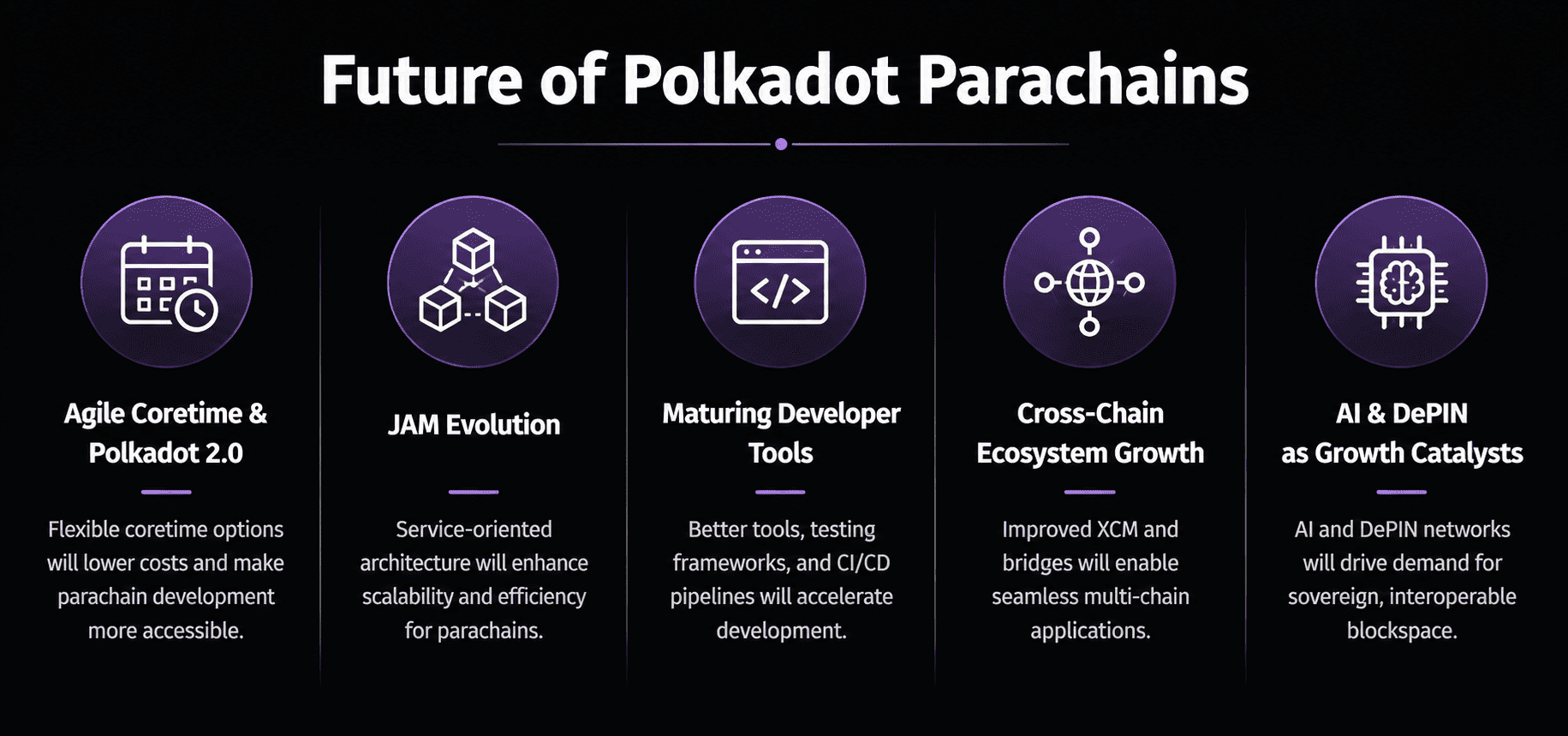 Future of Polkadot Parachains

Agile Coretime & Polkadot 2.0

Flexible coretime options will lower costs and make parachain development more accessible.

JAM Evolution

Service-oriented architecture will enhance scalability and efficiency for parachains.

Maturing Developer Tools

Better tools, testing frameworks, and CI/CD pipelines will accelerate development.

Cross-Chain Ecosystem Growth

Improved XCM and bridges will enable seamless multi-chain applications.

AI & DePIN as Growth Catalysts

AI and DePIN networks will drive demand for sovereign, interoperable blockspace.